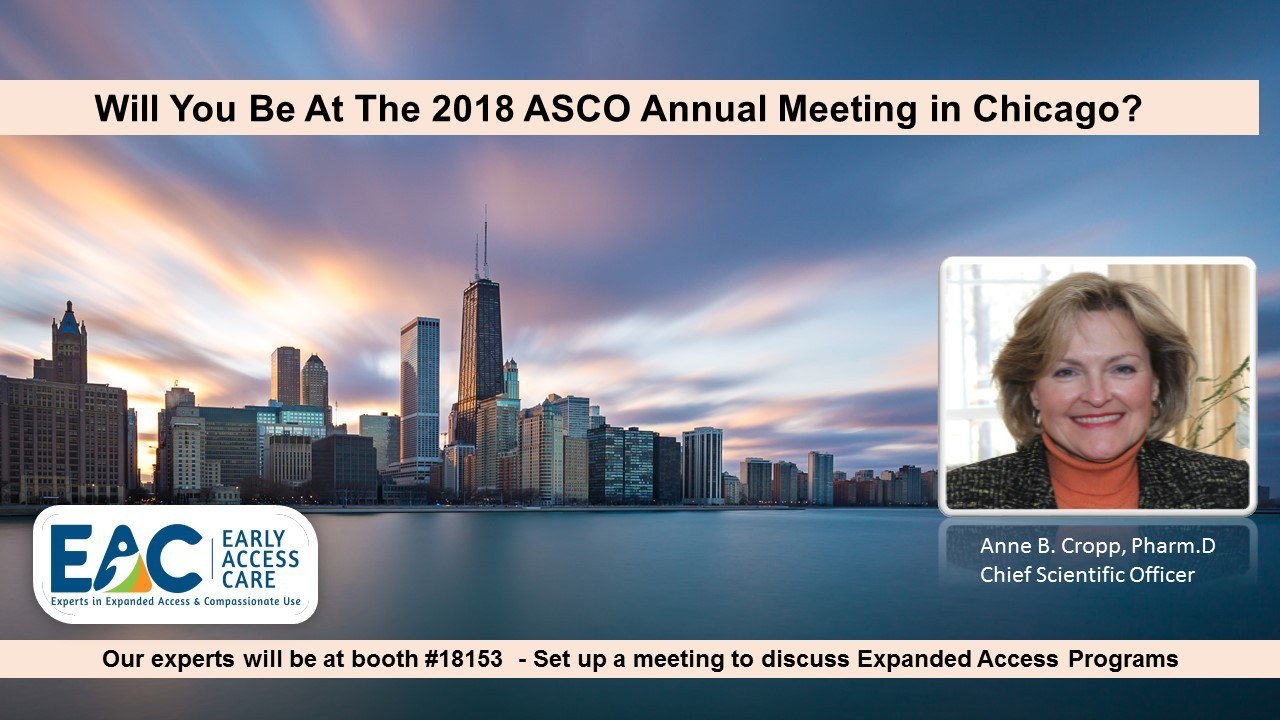 Will You Be At The 2018 ASCO Annual Meeting in Chicago?

EAC
EARLY ACCESS CARE
Experts in Expanded Access & Compassionate Use

Anne B. Cropp, Pharm.D
Chief Scientific Officer

Our experts will be at booth #18153 - Set up a meeting to discuss Expanded Access Programs